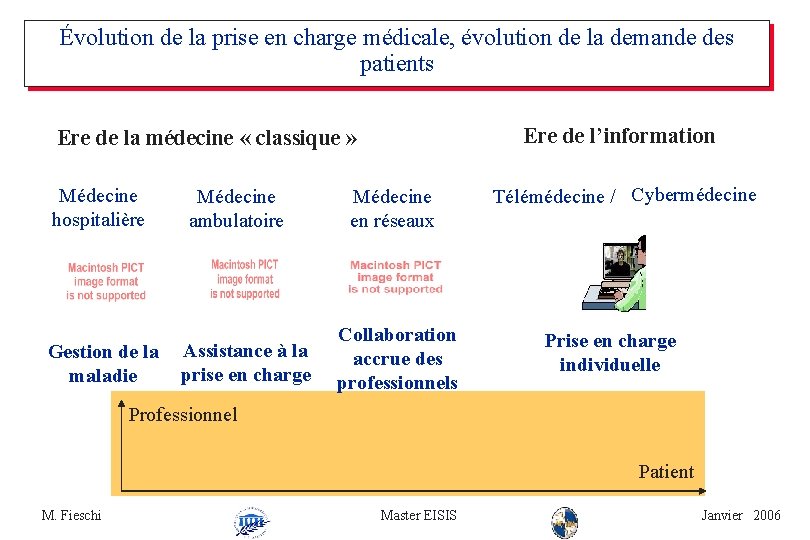 Évolution de la prise en charge médicale, évolution de la demande des patients

Ere de la médecine « classique »

Ere de l'information

Médecine hospitalière

Médecine ambulatoire

Médecine en réseaux

Télémédecine / Cybermédecine

Macintosh PICT image format is not supported

Macintosh PICT image format is not supported

Macintosh PICT image format is not supported

Gestion de la maladie

Assistance à la prise en charge

Collaboration accrue des professionnels

Prise en charge individuelle

Professionnel

Patient

M. Fieschi

Master EISIS

Janvier 2006